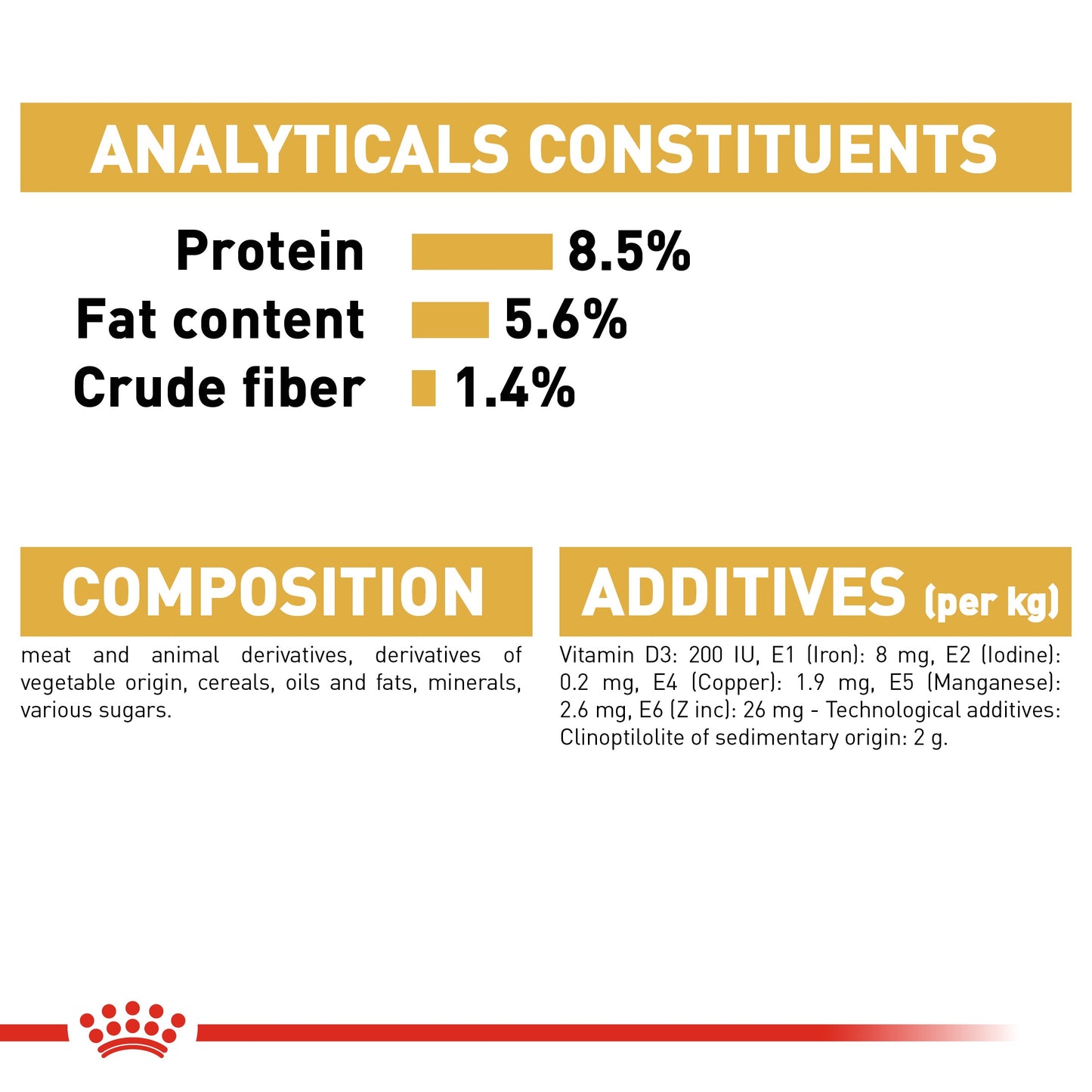 ANALYTICALS CONSTITUENTS

Protein 8.5%
Fat content 5.6%
Crude fiber 1.4%

COMPOSITION

meat and animal derivatives, derivatives of vegetable origin, cereals, oils and fats, minerals, various sugars.

ADDITIVES (per kg)

Vitamin D3: 200 IU, E1 (Iron): 8 mg, E2 (Iodine): 0.2 mg, E4 (Copper): 1.9 mg, E5 (Manganese): 2.6 mg, E6 (Z inc): 26 mg - Technological additives: Clinoptilolite of sedimentary origin: 2 g.